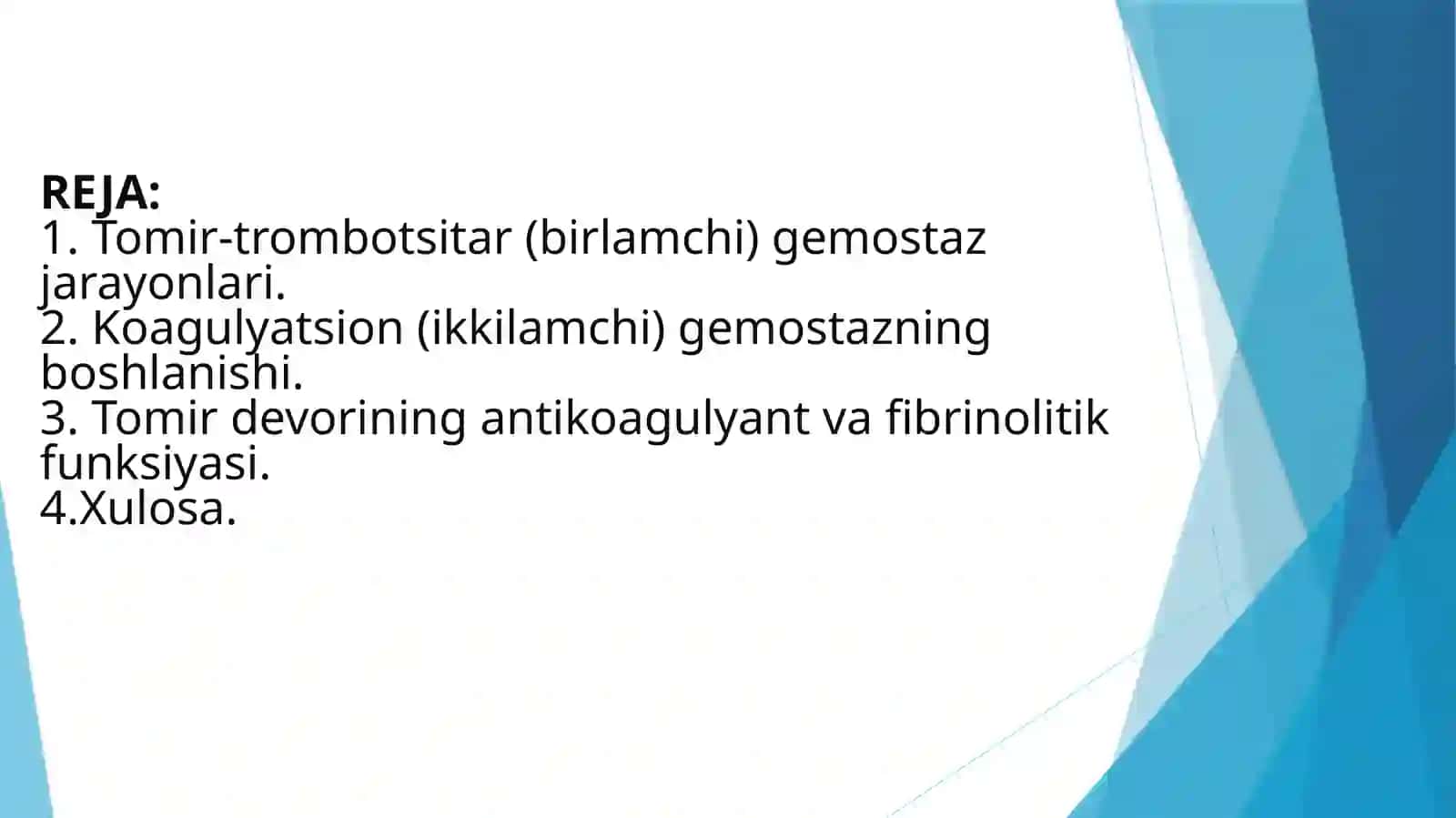 REJA:
1. Tomir-trombotsitar (birlamchi) gemostaz jarayonlari.
2. Koagulyatsion (ikkilamchi) gemostazning boshlanishi.
3. Tomir devorining antikoagulyant va fibrinolitik funksiyasi.
4.Xulosa.